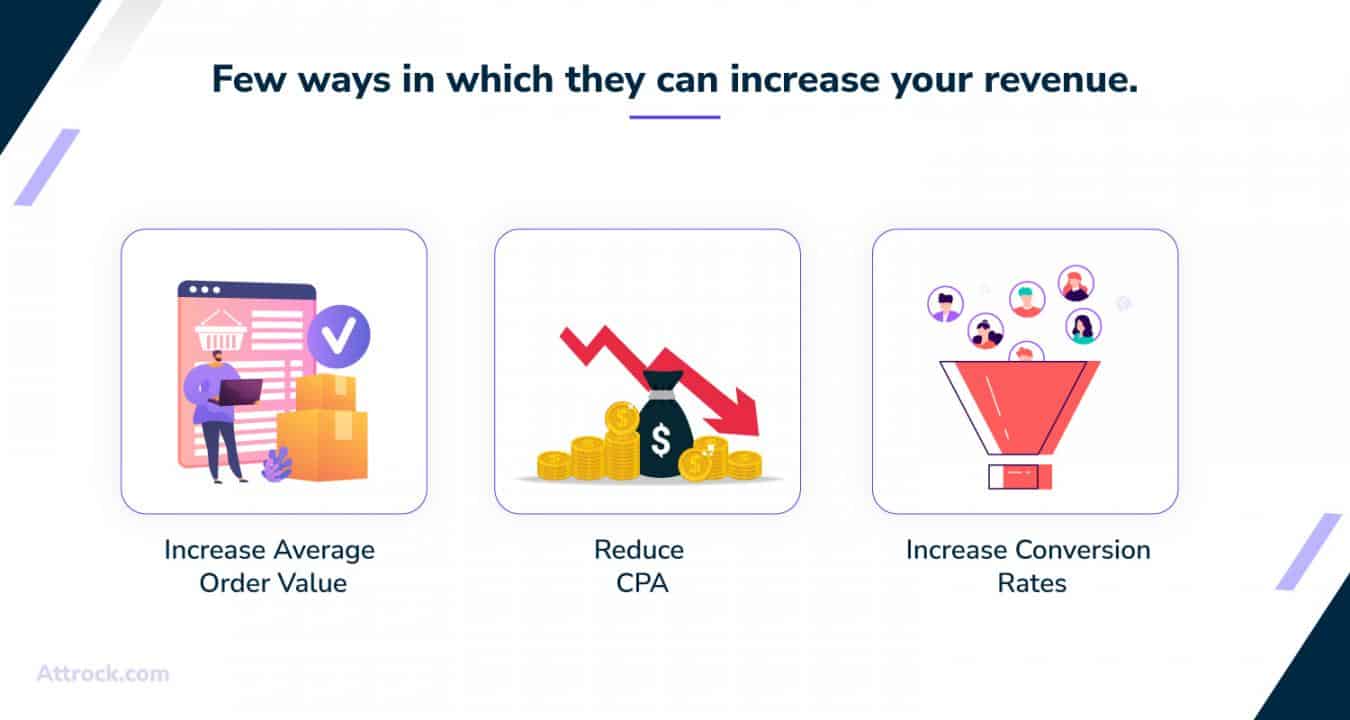 Few ways in which they can increase your revenue.

$

Increase Average Order Value

Reduce CPA

Increase Conversion Rates

Attrock.com